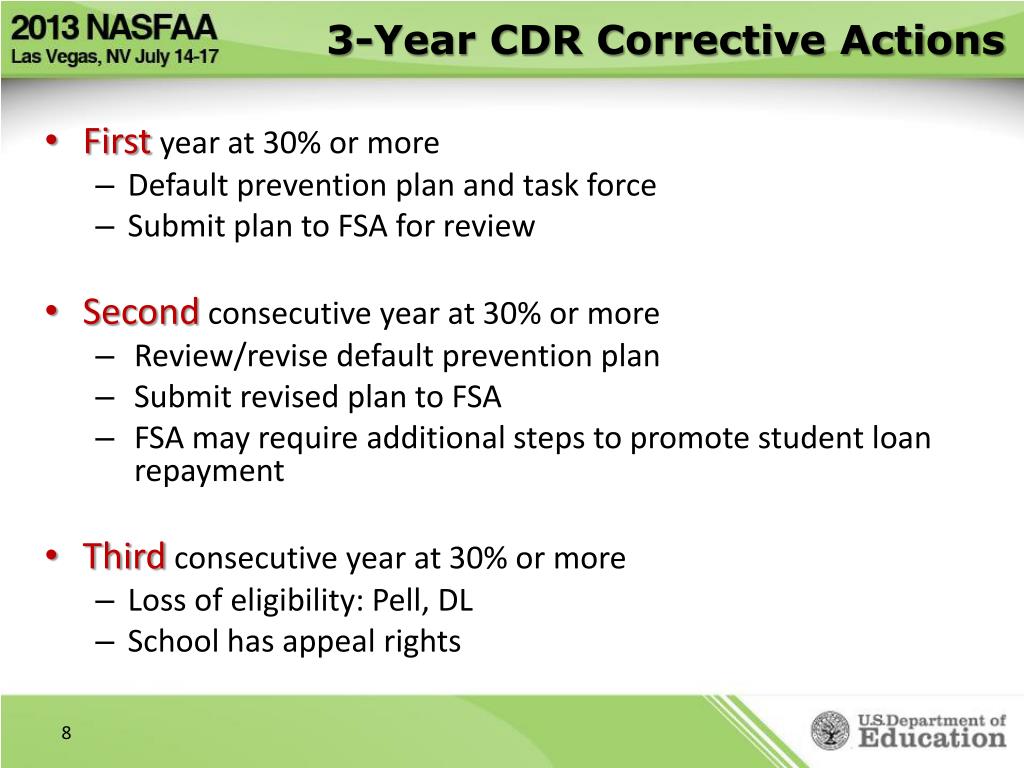 2013 NASFAA
Las Vegas, NV July 14-17

3-Year CDR Corrective Actions

• First year at 30% or more
– Default prevention plan and task force
– Submit plan to FSA for review

• Second consecutive year at 30% or more
– Review/revise default prevention plan
– Submit revised plan to FSA
– FSA may require additional steps to promote student loan repayment

• Third consecutive year at 30% or more
– Loss of eligibility: Pell, DL
– School has appeal rights

8

U.S. Department of Education